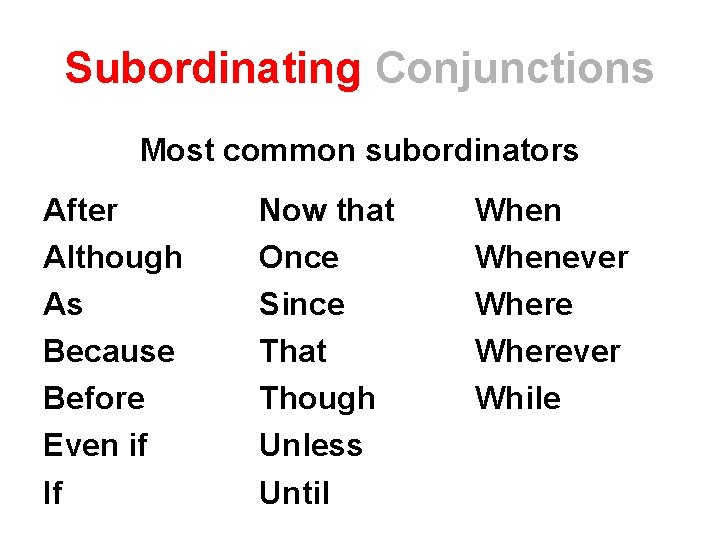 Subordinating Conjunctions

Most common subordinators

After
Although
As
Because
Before
Even if
If

Now that
Once
Since
That
Though
Unless
Until

When
Whenever
Where
Wherever
While